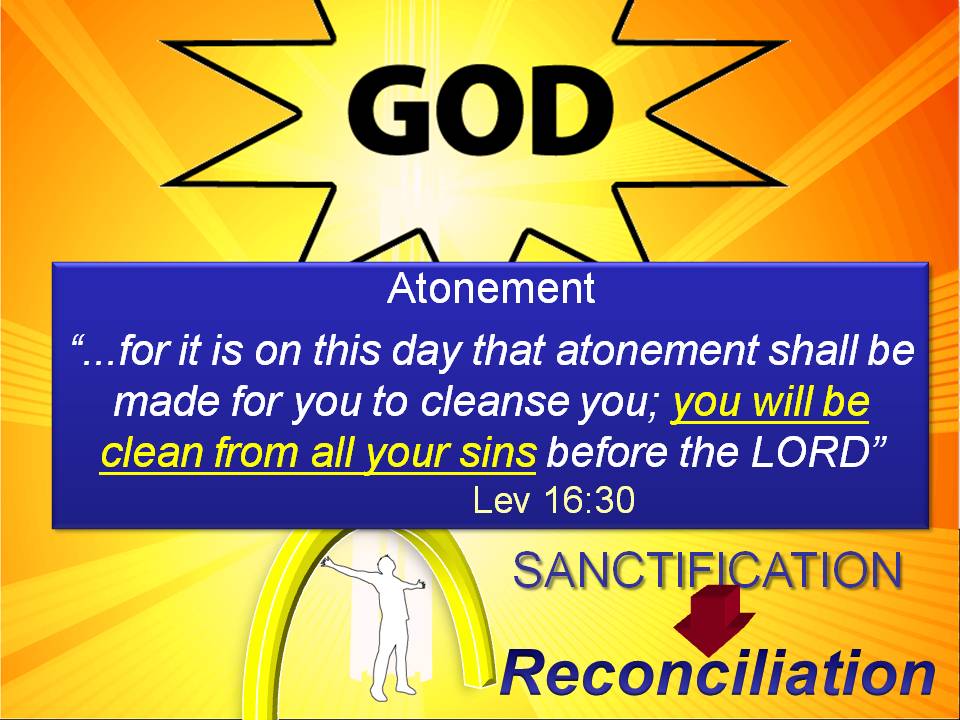 GOD

Atonement

“...for it is on this day that atonement shall be made for you to cleanse you; you will be clean from all your sins before the LORD”

Lev 16:30

SANCTIFICATION

Reconciliation